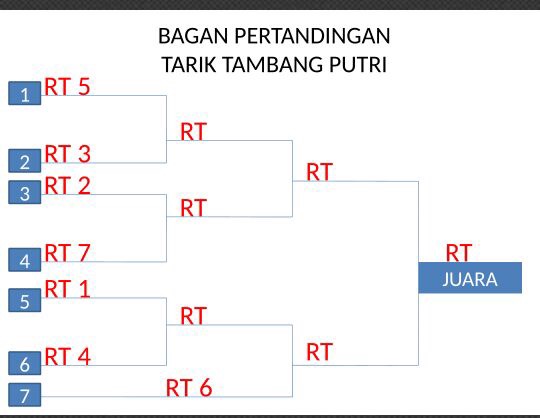 BAGAN PERTANDINGAN
TARIK TAMBANG PUTRI

1 RT 5
2 RT 3
3 RT 2
4 RT 7
5 RT 1
6 RT 4
7 RT 6

RT
RT
RT
RT
RT

RT
JUARA